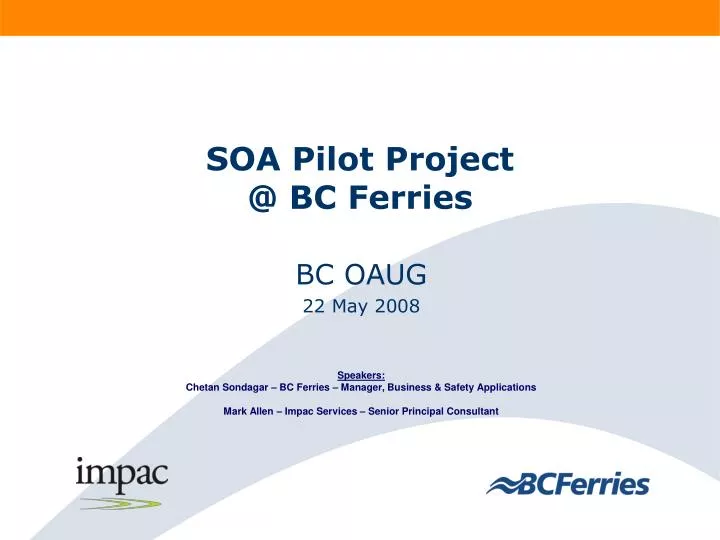 SOA Pilot Project
@ BC Ferries

BC OAUG
22 May 2008

Speakers:
Chetan Sondagar – BC Ferries – Manager, Business & Safety Applications

Mark Allen – Impac Services – Senior Principal Consultant

impac

BCFerries